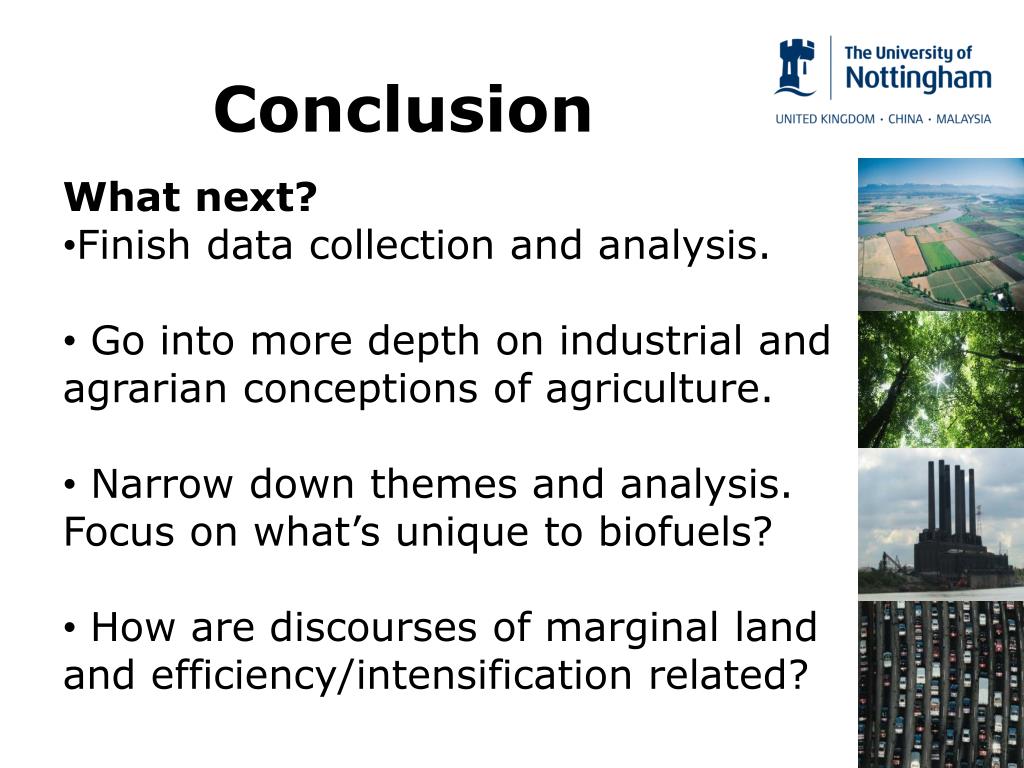 Conclusion

The University of Nottingham
UNITED KINGDOM · CHINA · MALAYSIA

What next?
•Finish data collection and analysis.

• Go into more depth on industrial and agrarian conceptions of agriculture.

• Narrow down themes and analysis. Focus on what's unique to biofuels?

• How are discourses of marginal land and efficiency/intensification related?